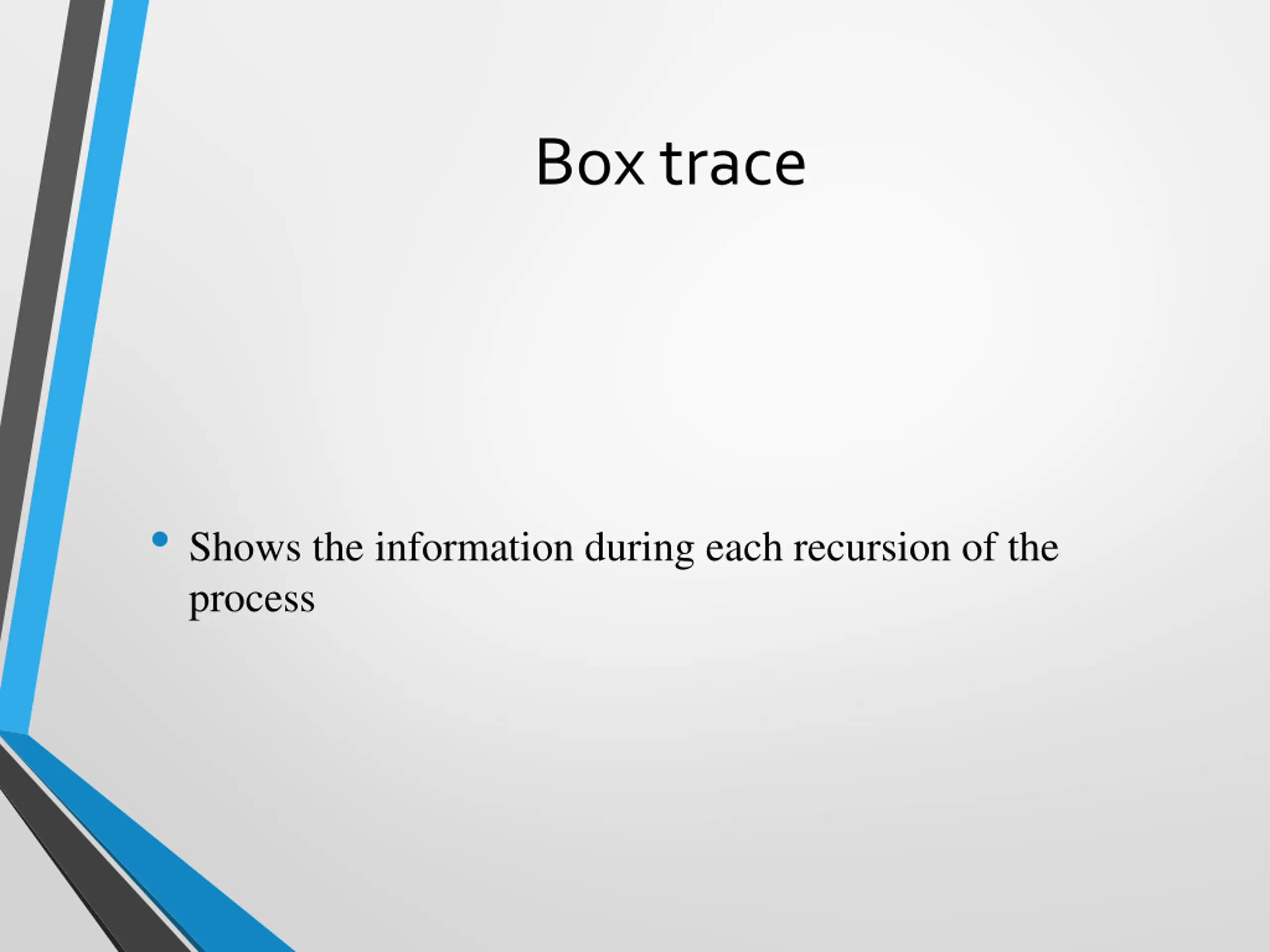 Box trace

• Shows the information during each recursion of the process